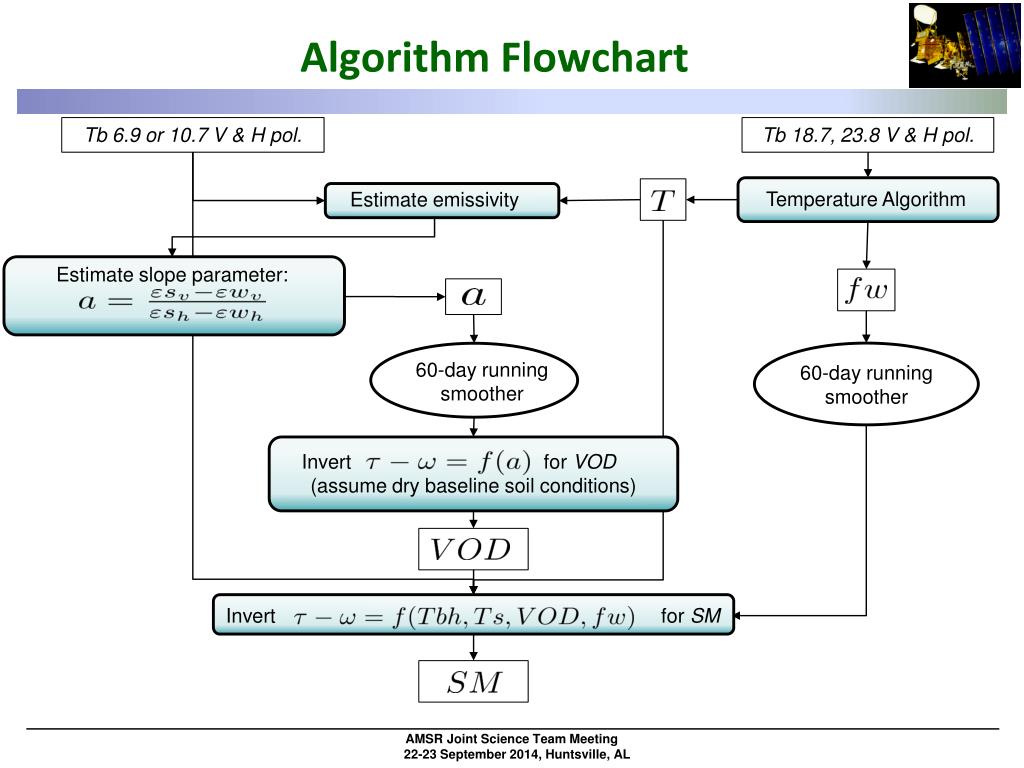 Algorithm Flowchart

Tb 6.9 or 10.7 V & H pol.

Tb 18.7, 23.8 V & H pol.

Estimate emissivity

$T$

Temperature Algorithm

Estimate slope parameter:
$a = \frac{\varepsilon s_v - \varepsilon w_v}{\varepsilon s_h - \varepsilon w_h}$

$a$

$fw$

60-day running smoother

60-day running smoother

Invert $\tau - \omega = f(a)$ for VOD
(assume dry baseline soil conditions)

$VOD$

Invert $\tau - \omega = f(Tbh, Ts, VOD, fw)$ for SM

$SM$

AMSR Joint Science Team Meeting
22-23 September 2014, Huntsville, AL